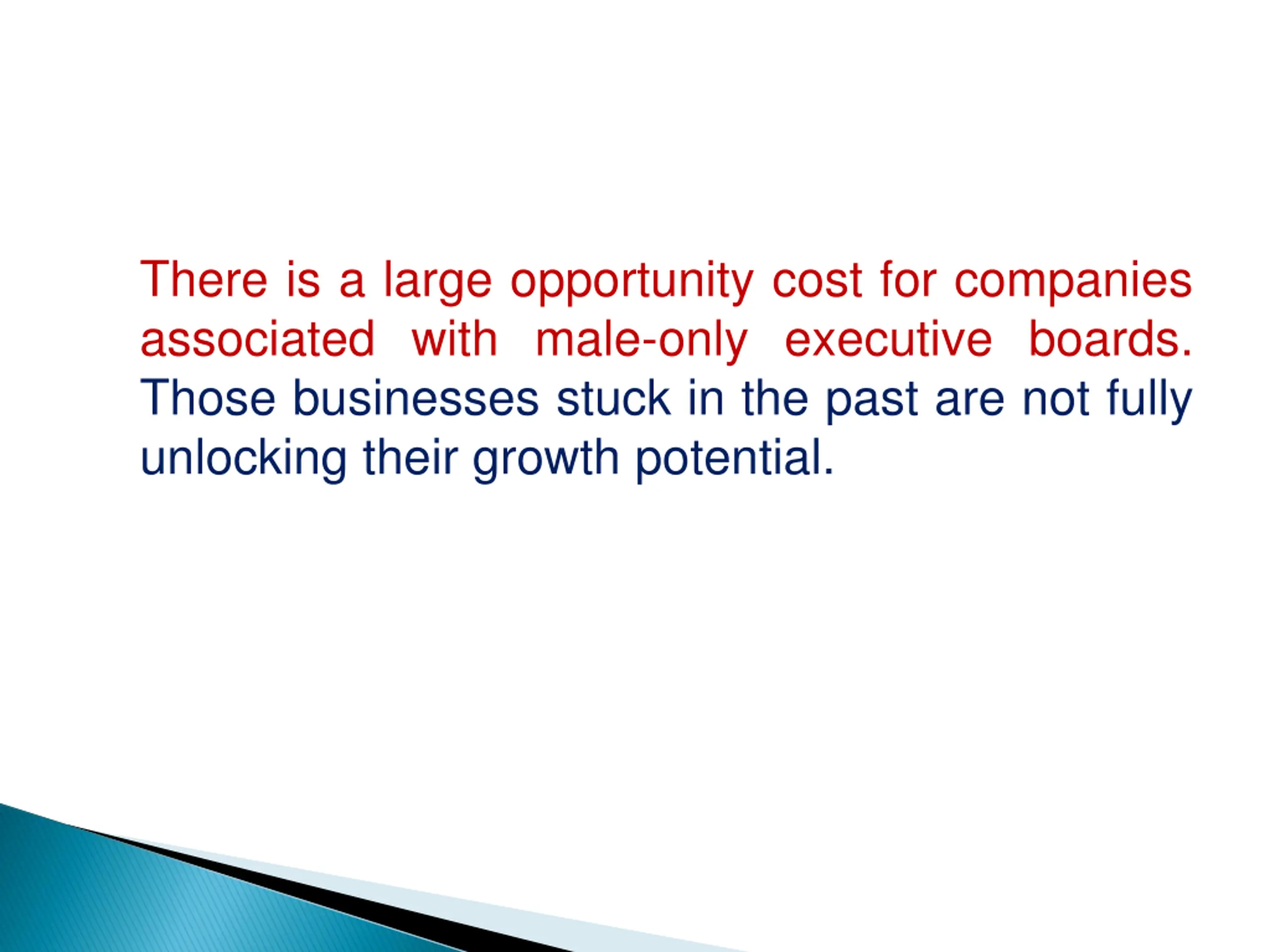 There is a large opportunity cost for companies associated with male-only executive boards. Those businesses stuck in the past are not fully unlocking their growth potential.